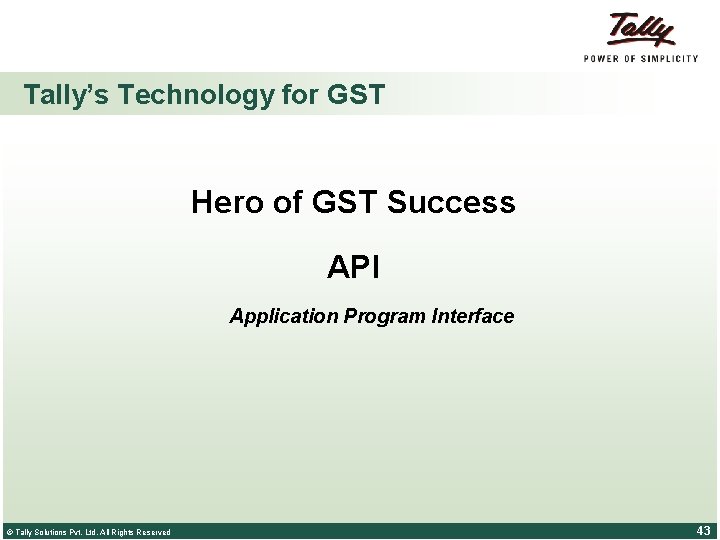 Tally
POWER OF SIMPLICITY

Tally's Technology for GST

Hero of GST Success

API

Application Program Interface

© Tally Solutions Pvt. Ltd. All Rights Reserved

43